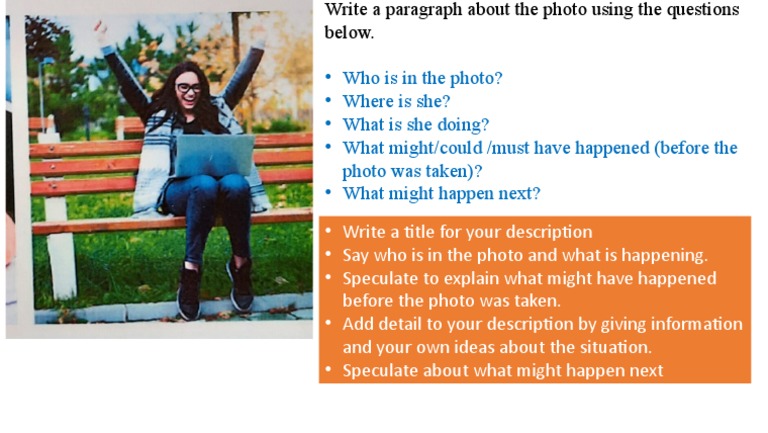 Write a paragraph about the photo using the questions below.

• Who is in the photo?
• Where is she?
• What is she doing?
• What might/could /must have happened (before the photo was taken)?
• What might happen next?

• Write a title for your description
• Say who is in the photo and what is happening.
• Speculate to explain what might have happened before the photo was taken.
• Add detail to your description by giving information and your own ideas about the situation.
• Speculate about what might happen next